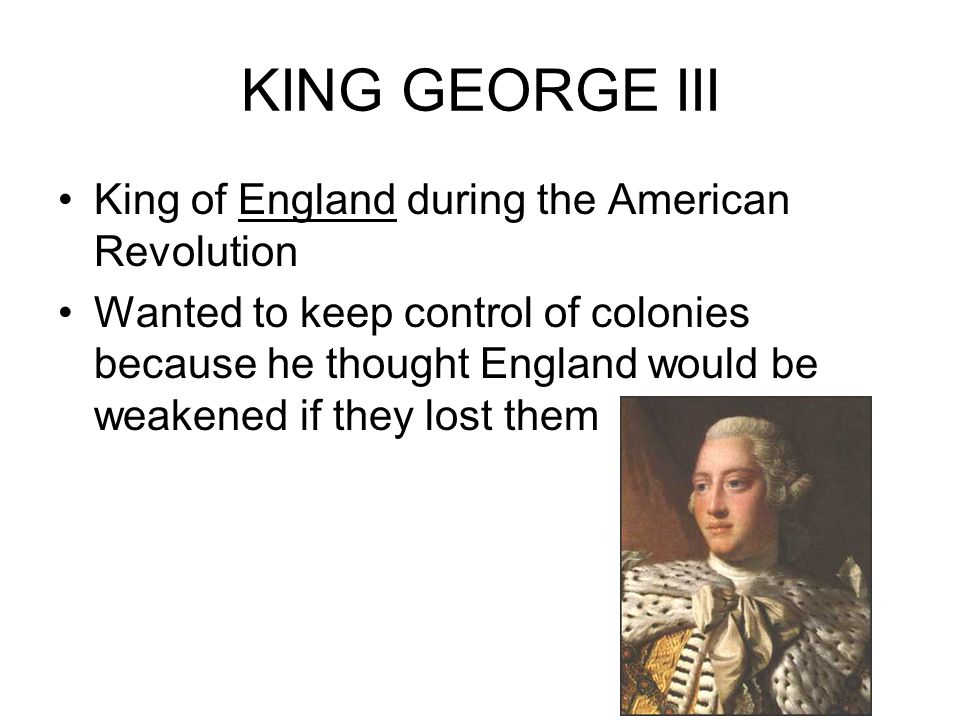 KING GEORGE III

• King of England during the American Revolution
• Wanted to keep control of colonies because he thought England would be weakened if they lost them